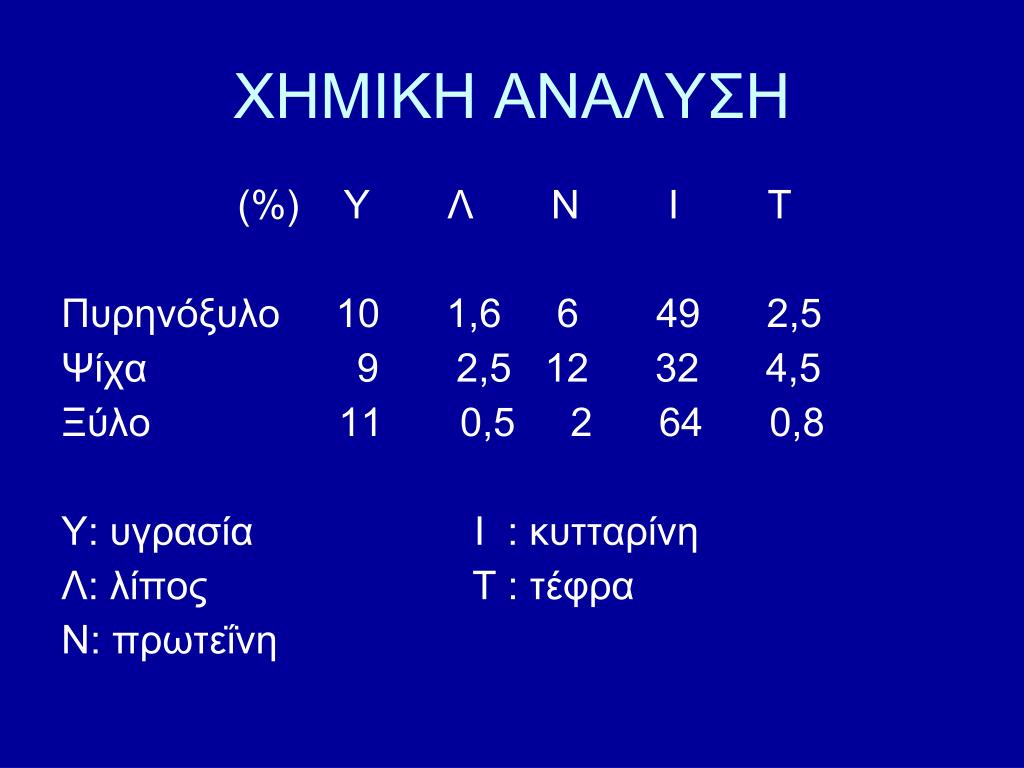 ΧΗΜΙΚΗ ΑΝΑΛΥΣΗ

| (%) | Υ | Λ | Ν | Ι | Τ |
|---|---|---|---|---|---|
| Πυρηνόξυλο | 10 | 1,6 | 6 | 49 | 2,5 |
| Ψίχα | 9 | 2,5 | 12 | 32 | 4,5 |
| Ξύλο | 11 | 0,5 | 2 | 64 | 0,8 |

Υ: υγρασία
Λ: λίπος
Ν: πρωτεΐνη

Ι : κυτταρίνη
Τ : τέφρα